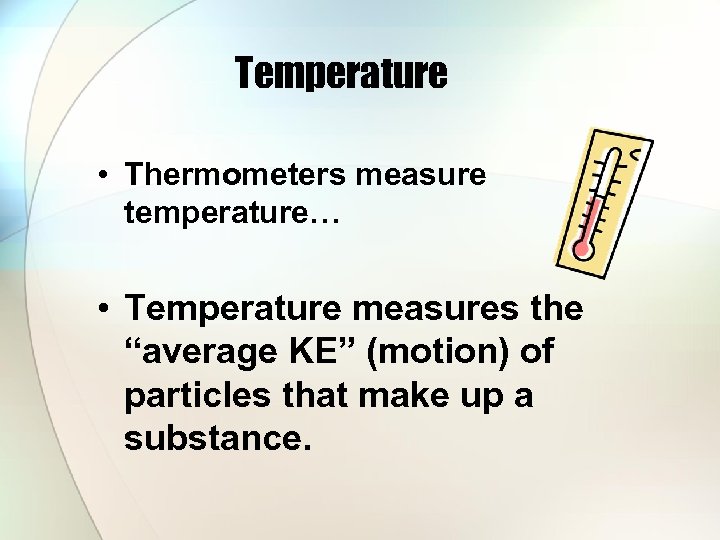 Temperature

• Thermometers measure temperature…

• Temperature measures the “average KE” (motion) of particles that make up a substance.